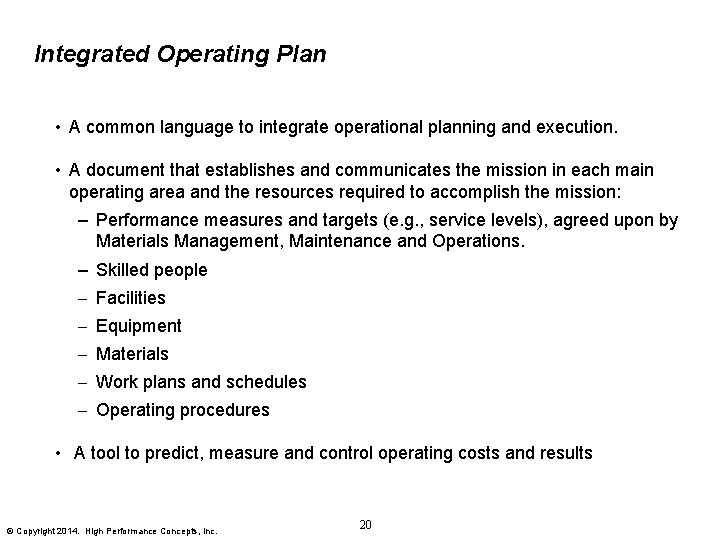 Integrated Operating Plan

• A common language to integrate operational planning and execution.

• A document that establishes and communicates the mission in each main operating area and the resources required to accomplish the mission:
– Performance measures and targets (e.g., service levels), agreed upon by Materials Management, Maintenance and Operations.
– Skilled people
– Facilities
– Equipment
– Materials
– Work plans and schedules
– Operating procedures

• A tool to predict, measure and control operating costs and results

© Copyright 2014. High Performance Concepts, Inc.

20